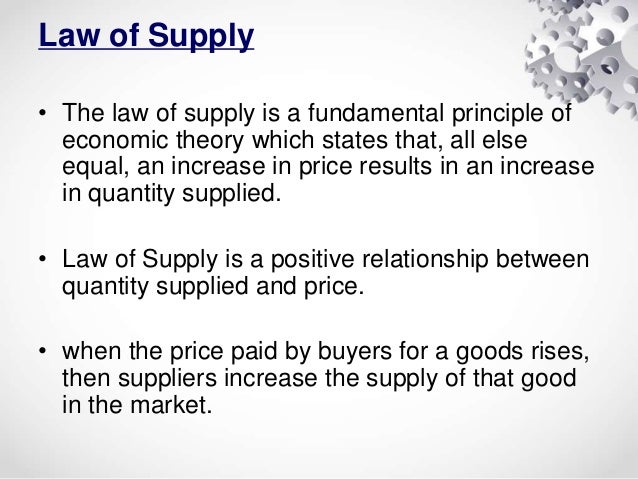 Law of Supply

• The law of supply is a fundamental principle of economic theory which states that, all else equal, an increase in price results in an increase in quantity supplied.

• Law of Supply is a positive relationship between quantity supplied and price.

• when the price paid by buyers for a goods rises, then suppliers increase the supply of that good in the market.